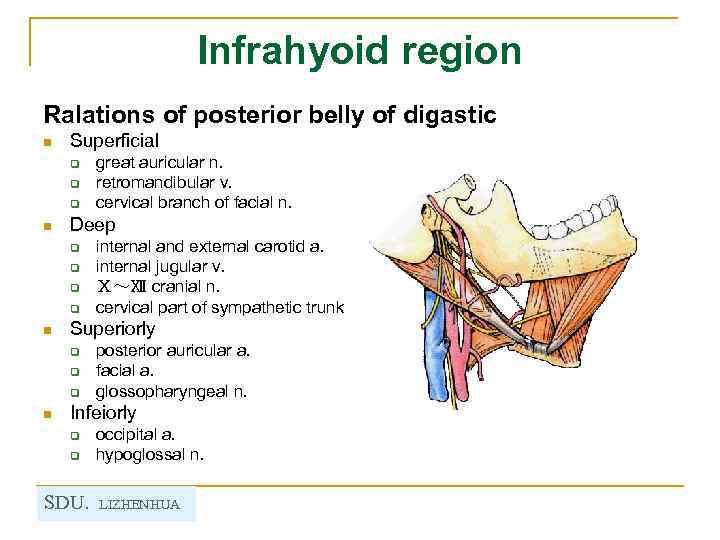 Infrahyoid region

Ralations of posterior belly of digastic

- Superficial
  - great auricular n.
  - retromandibular v.
  - cervical branch of facial n.
- Deep
  - internal and external carotid a.
  - internal jugular v.
  - Ⅹ～Ⅻ cranial n.
  - cervical part of sympathetic trunk
- Superiorly
  - posterior auricular a.
  - facial a.
  - glossopharyngeal n.
- Infeiorly
  - occipital a.
  - hypoglossal n.

SDU. LIZHENHUA